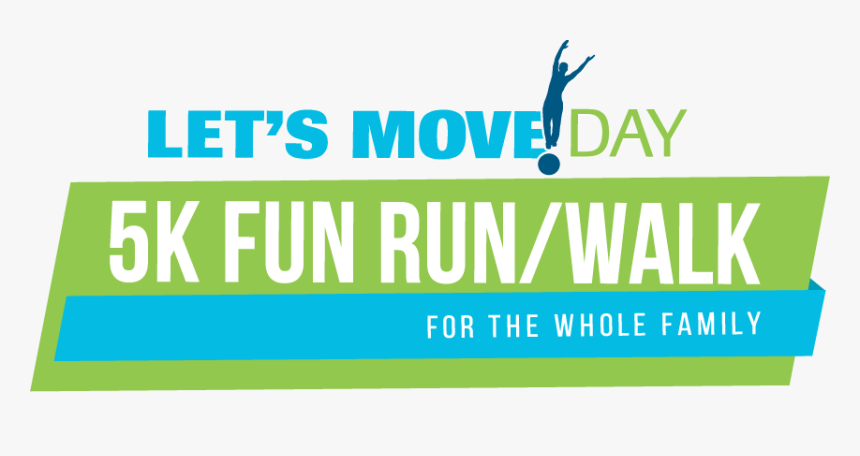 LET'S MOVE! DAY

5K FUN RUN/WALK

FOR THE WHOLE FAMILY